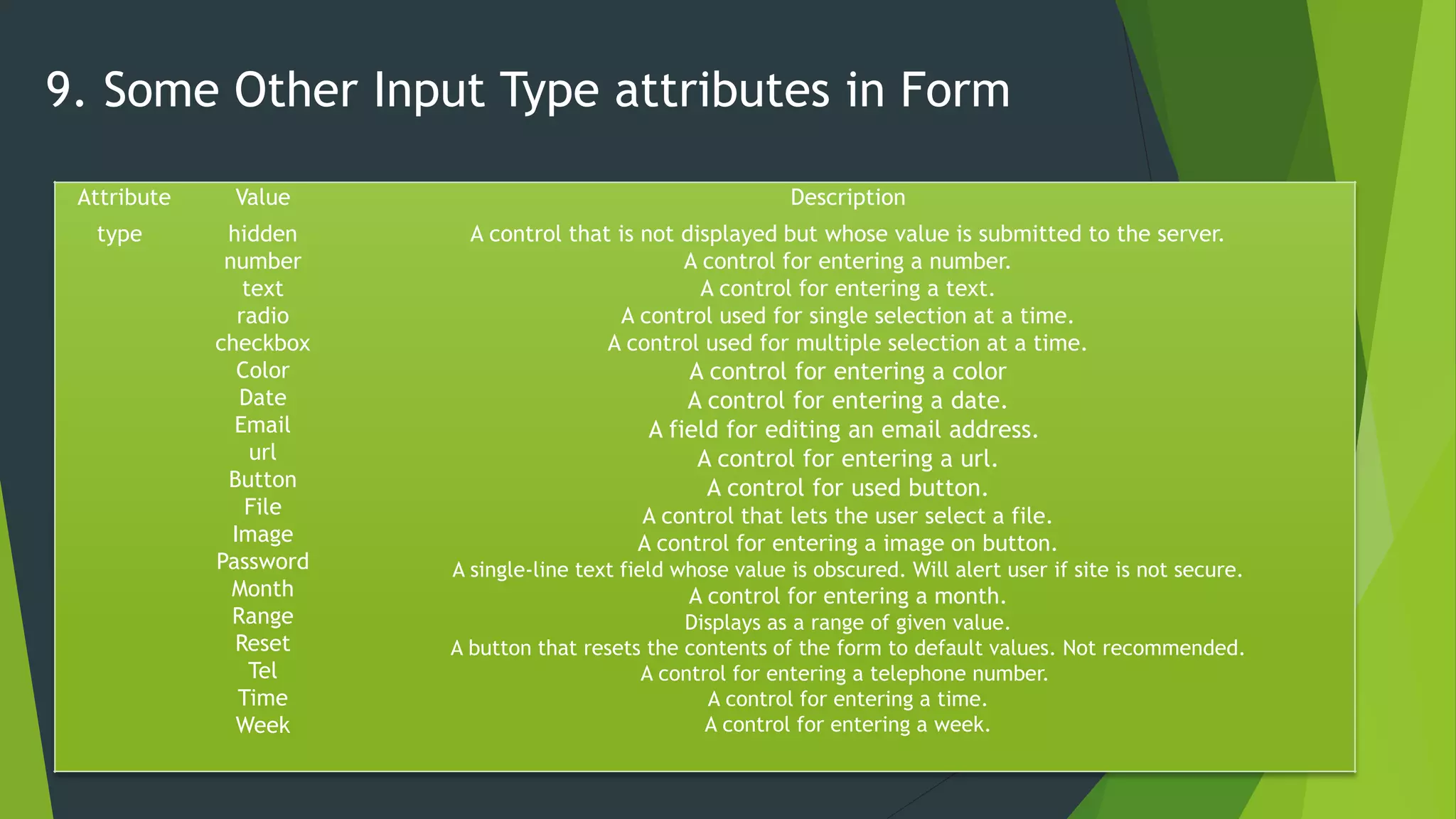 9. Some Other Input Type attributes in Form

| Attribute | Value | Description |
|---|---|---|
| type | hidden | A control that is not displayed but whose value is submitted to the server. |
| | number | A control for entering a number. |
| | text | A control for entering a text. |
| | radio | A control used for single selection at a time. |
| | checkbox | A control used for multiple selection at a time. |
| | Color | A control for entering a color |
| | Date | A control for entering a date. |
| | Email | A field for editing an email address. |
| | url | A control for entering a url. |
| | Button | A control for used button. |
| | File | A control that lets the user select a file. |
| | Image | A control for entering a image on button. |
| | Password | A single-line text field whose value is obscured. Will alert user if site is not secure. |
| | Month | A control for entering a month. |
| | Range | Displays as a range of given value. |
| | Reset | A button that resets the contents of the form to default values. Not recommended. |
| | Tel | A control for entering a telephone number. |
| | Time | A control for entering a time. |
| | Week | A control for entering a week. |